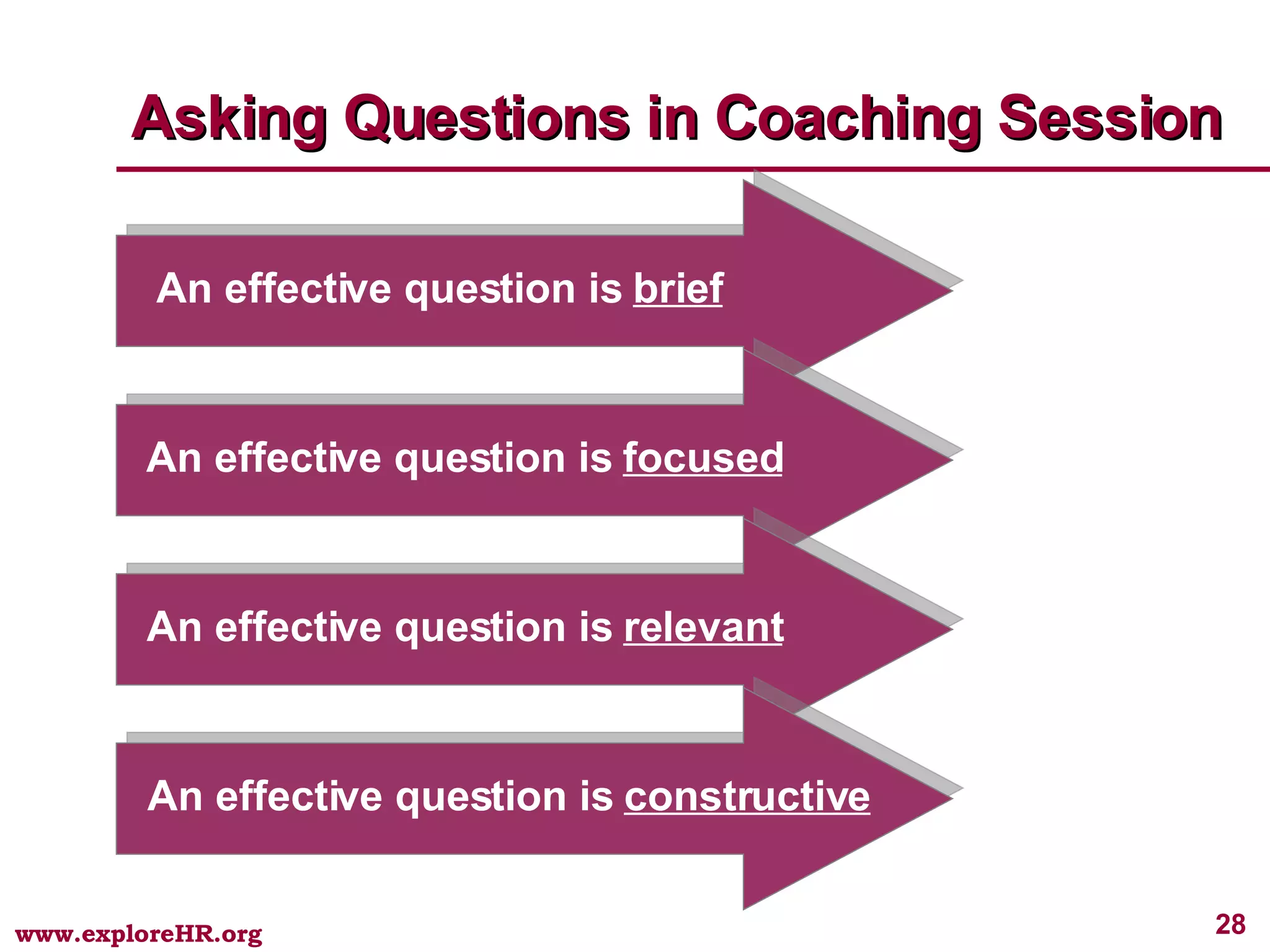 Asking Questions in Coaching Session

An effective question is brief

An effective question is focused

An effective question is relevant

An effective question is constructive

www.exploreHR.org

28